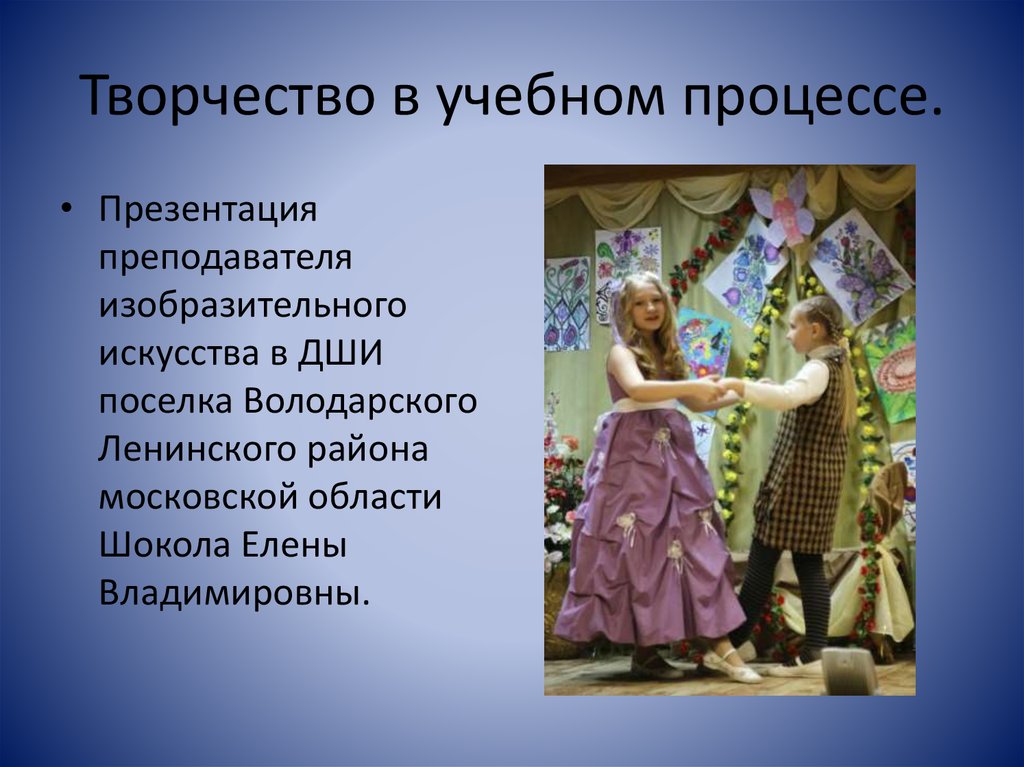 Творчество в учебном процессе.

• Презентация преподавателя изобразительного искусства в ДШИ поселка Володарского Ленинского района московской области Шокола Елены Владимировны.